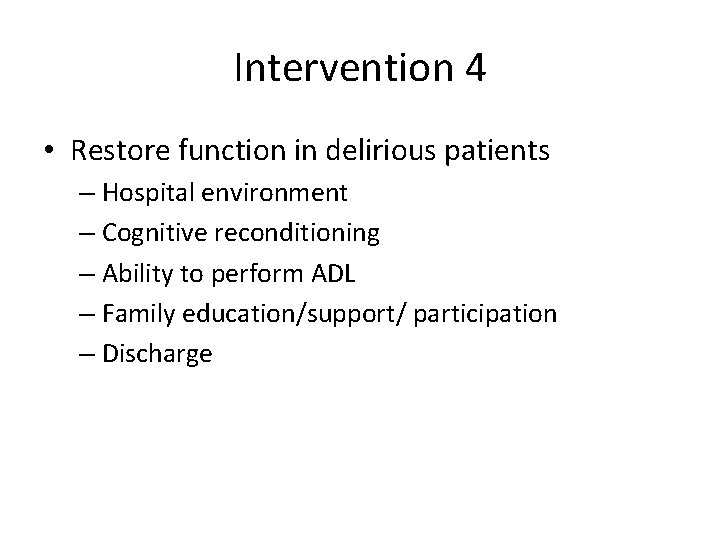 Intervention 4

• Restore function in delirious patients
– Hospital environment
– Cognitive reconditioning
– Ability to perform ADL
– Family education/support/ participation
– Discharge